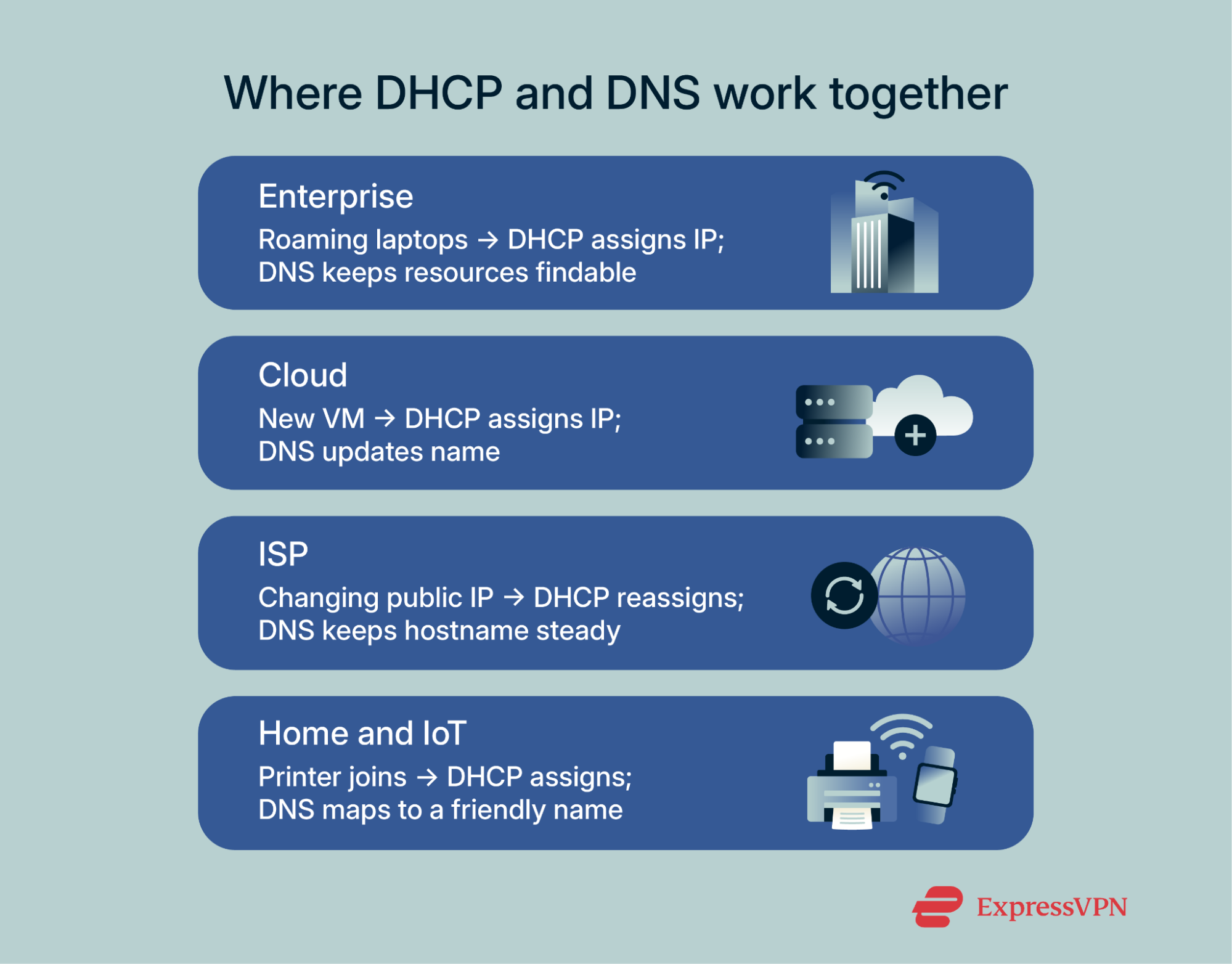 Where DHCP and DNS work together

Enterprise
Roaming laptops → DHCP assigns IP; DNS keeps resources findable

Cloud
New VM → DHCP assigns IP; DNS updates name

ISP
Changing public IP → DHCP reassigns; DNS keeps hostname steady

Home and IoT
Printer joins → DHCP assigns; DNS maps to a friendly name

ExpressVPN